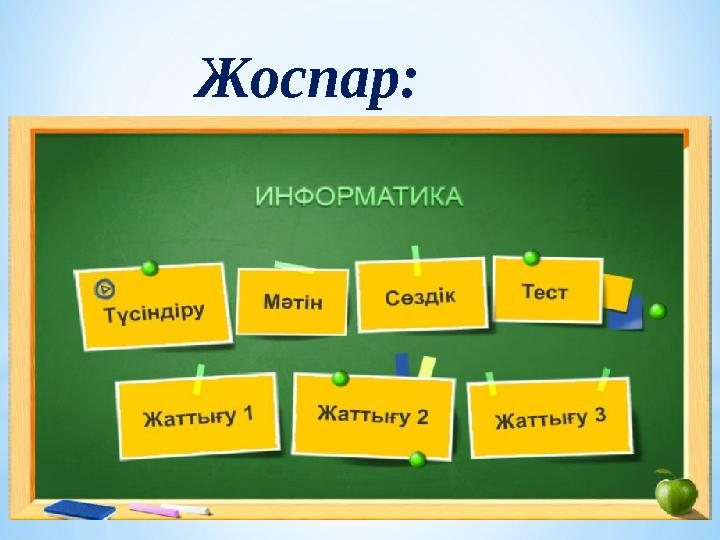 Жоспар:

ИНФОРМАТИКА

Түсіндіру

Мәтін

Сөздік

Тест

Жаттығу 1

Жаттығу 2

Жаттығу 3